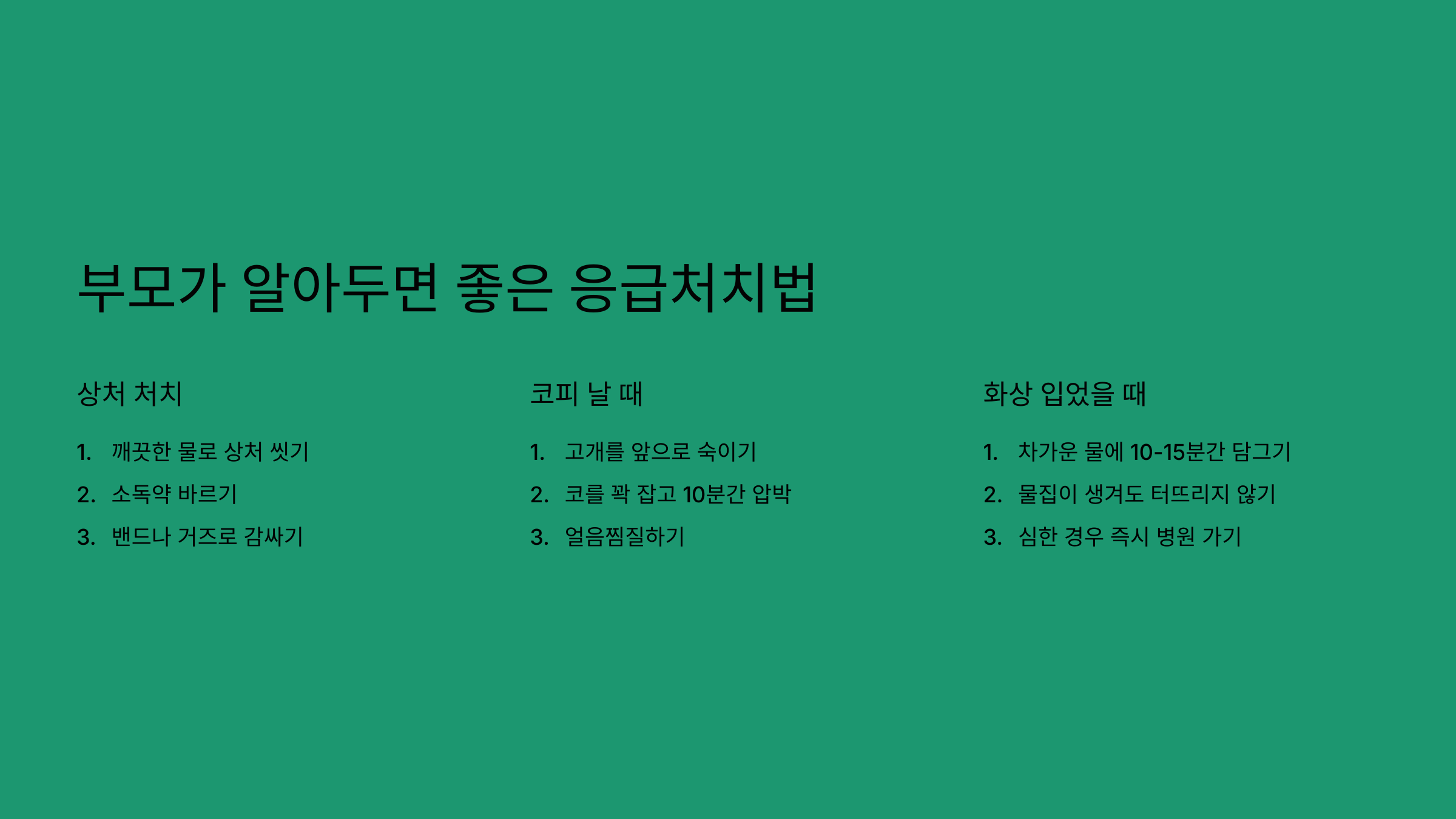 부모가 알아두면 좋은 응급처치법

상처 처치

1. 깨끗한 물로 상처 씻기
2. 소독약 바르기
3. 밴드나 거즈로 감싸기

코피 날 때

1. 고개를 앞으로 숙이기
2. 코를 꽉 잡고 10분간 압박
3. 얼음찜질하기

화상 입었을 때

1. 차가운 물에 10-15분간 담그기
2. 물집이 생겨도 터뜨리지 않기
3. 심한 경우 즉시 병원 가기